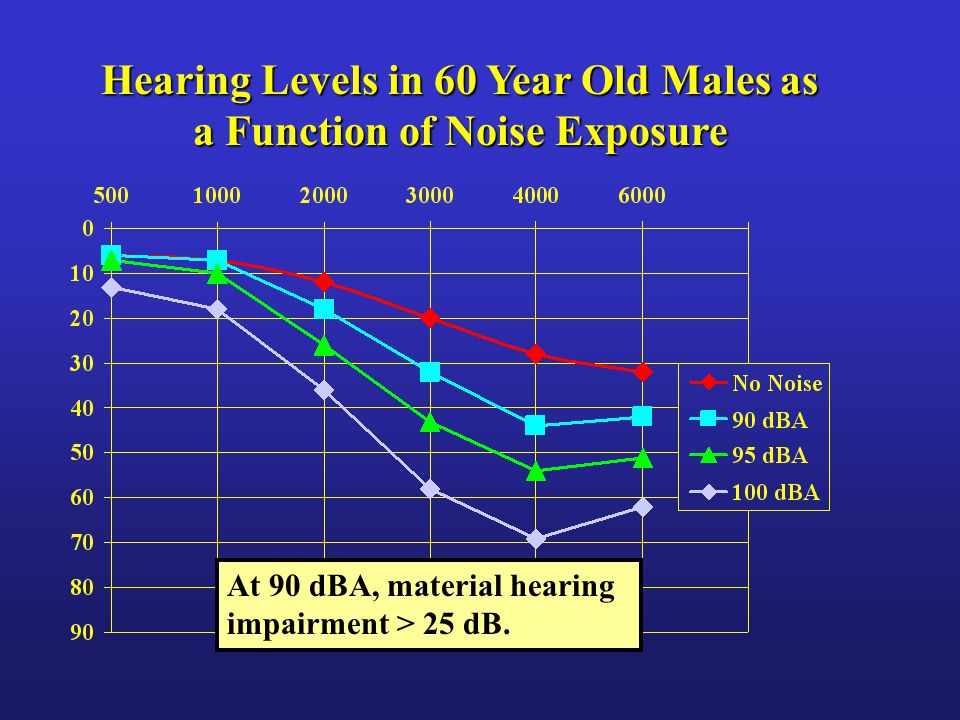 Hearing Levels in 60 Year Old Males as a Function of Noise Exposure

500 1000 2000 3000 4000 6000

0
10
20
30
40
50
60
70
80
90

No Noise
90 dBA
95 dBA
100 dBA

At 90 dBA, material hearing impairment > 25 dB.